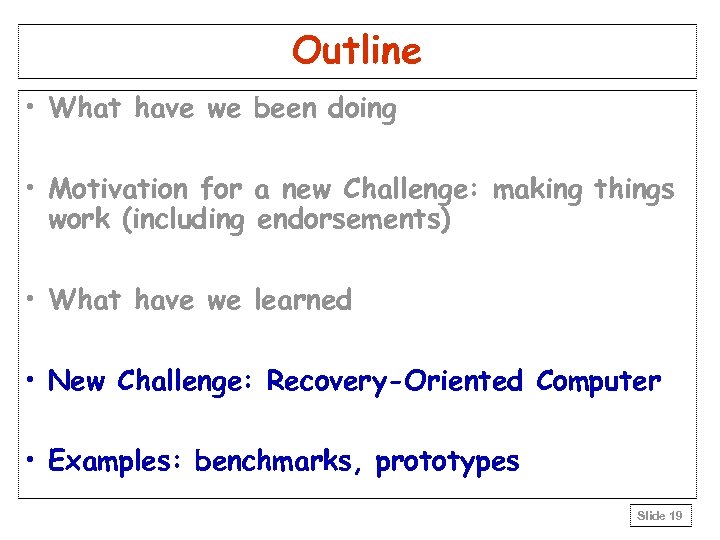 Outline

• What have we been doing

• Motivation for a new Challenge: making things work (including endorsements)

• What have we learned

• New Challenge: Recovery-Oriented Computer

• Examples: benchmarks, prototypes

Slide 19